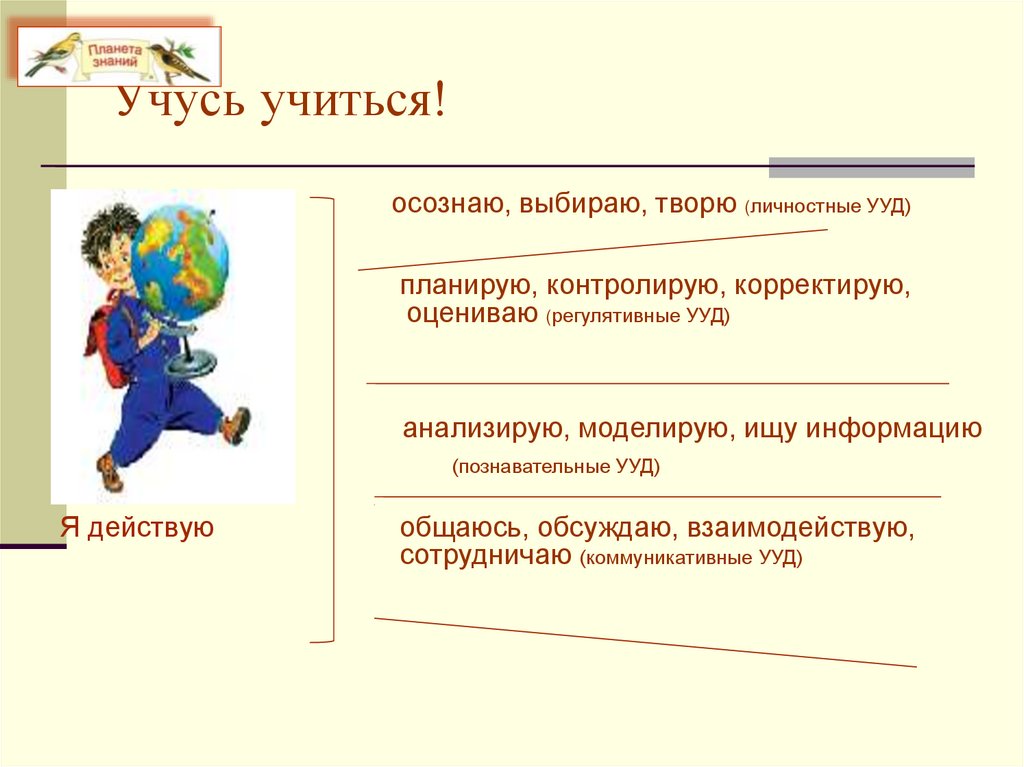 Планета знаний

Учусь учиться!

осознаю, выбираю, творю (личностные УУД)

планирую, контролирую, корректирую, оцениваю (регулятивные УУД)

анализирую, моделирую, ищу информацию (познавательные УУД)

Я действую

общаюсь, обсуждаю, взаимодействую, сотрудничаю (коммуникативные УУД)